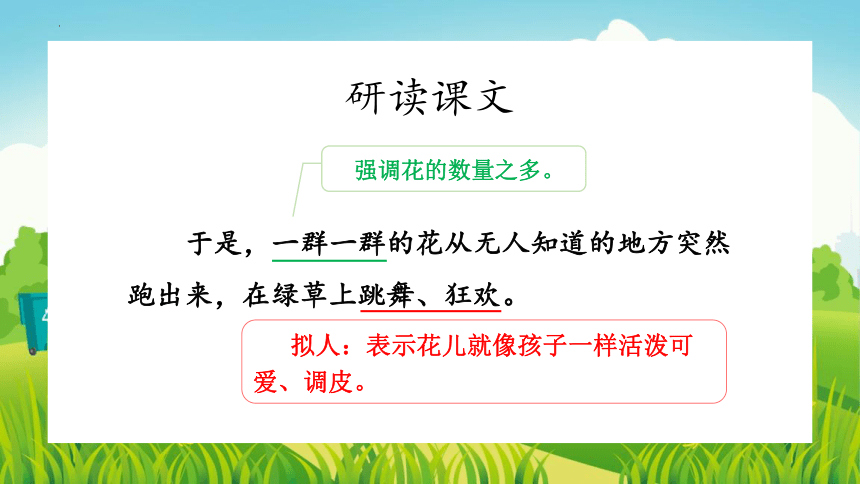 研读课文

强调花的数量之多。

于是，一群一群的花从无人知道的地方突然跑出来，在绿草上跳舞、狂欢。

拟人：表示花儿就像孩子一样活泼可爱、调皮。